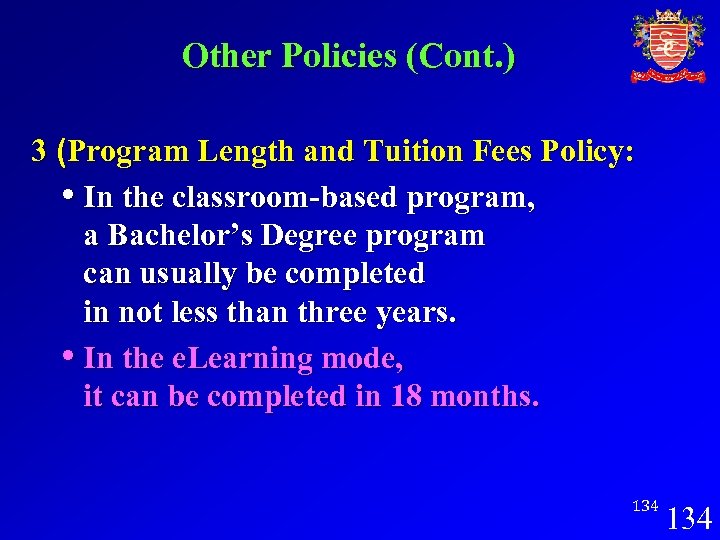 Other Policies (Cont.)

3 (Program Length and Tuition Fees Policy:

• In the classroom-based program, a Bachelor's Degree program can usually be completed in not less than three years.

• In the eLearning mode, it can be completed in 18 months.

134 134